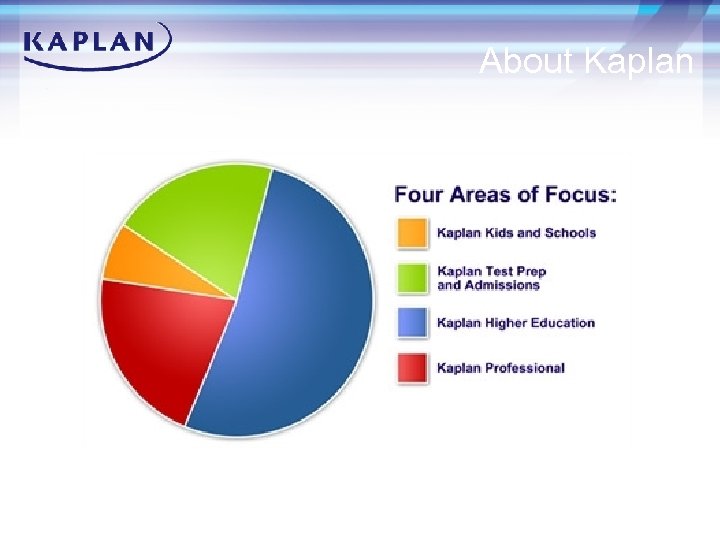 KAPLAN

About Kaplan

Four Areas of Focus:

Kaplan Kids and Schools

Kaplan Test Prep and Admissions

Kaplan Higher Education

Kaplan Professional